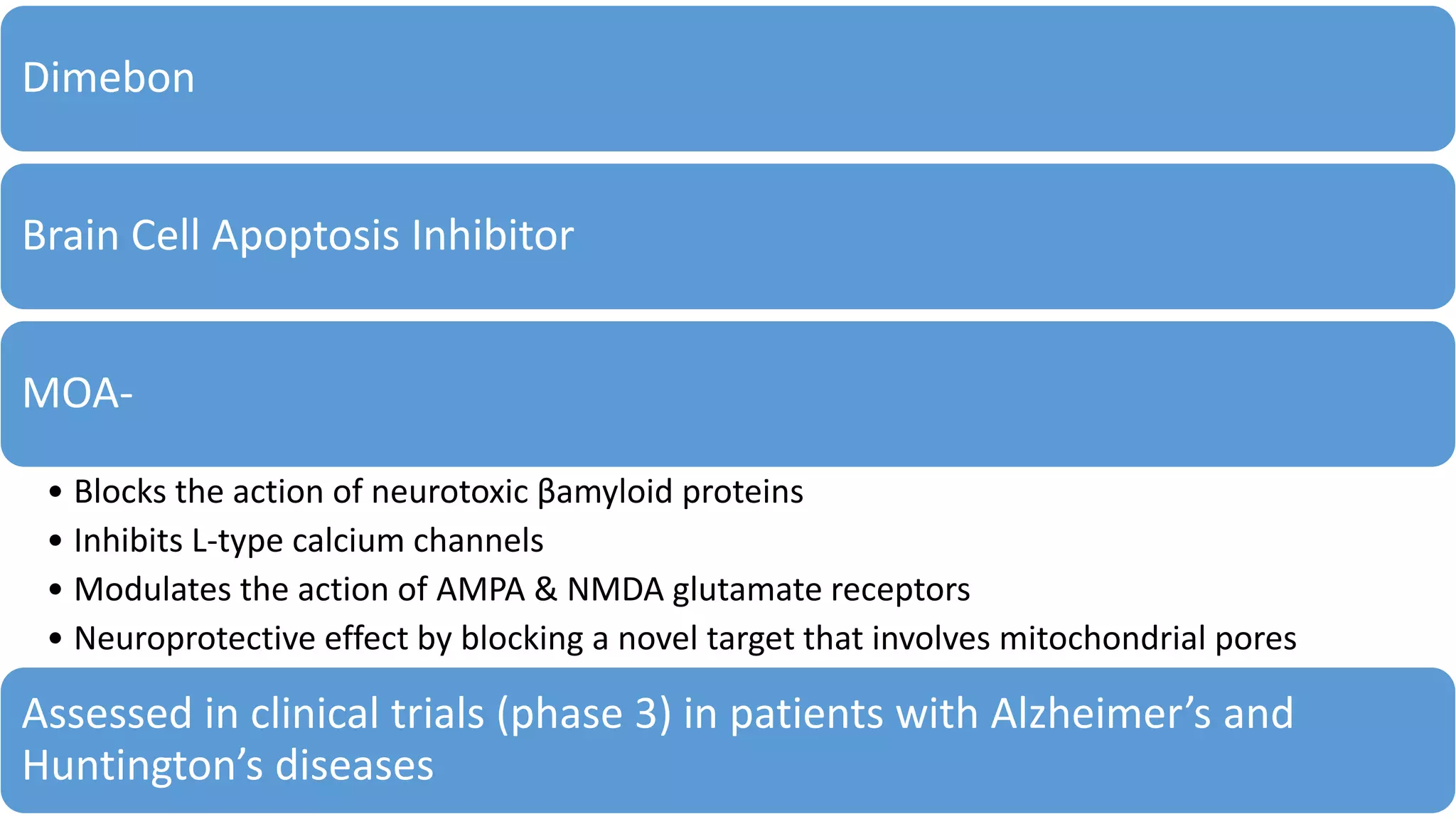 Dimebon

Brain Cell Apoptosis Inhibitor

MOA-

• Blocks the action of neurotoxic βamyloid proteins
• Inhibits L-type calcium channels
• Modulates the action of AMPA & NMDA glutamate receptors
• Neuroprotective effect by blocking a novel target that involves mitochondrial pores

Assessed in clinical trials (phase 3) in patients with Alzheimer’s and Huntington’s diseases